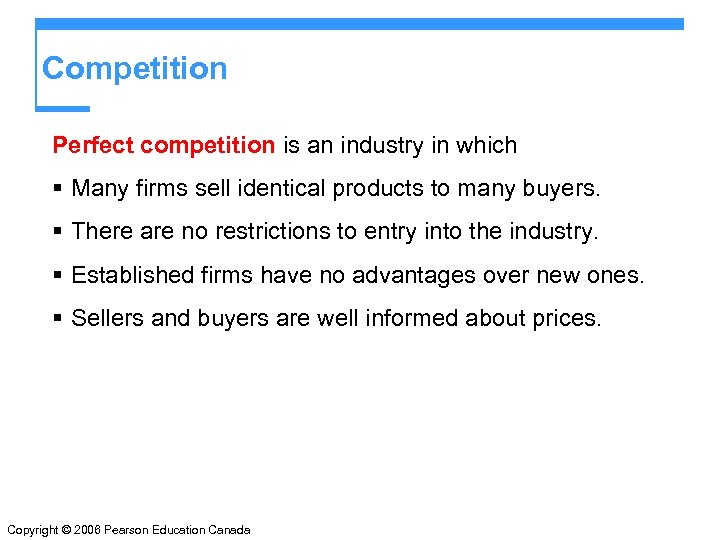 Competition

Perfect competition is an industry in which

▪ Many firms sell identical products to many buyers.

▪ There are no restrictions to entry into the industry.

▪ Established firms have no advantages over new ones.

▪ Sellers and buyers are well informed about prices.

Copyright © 2006 Pearson Education Canada